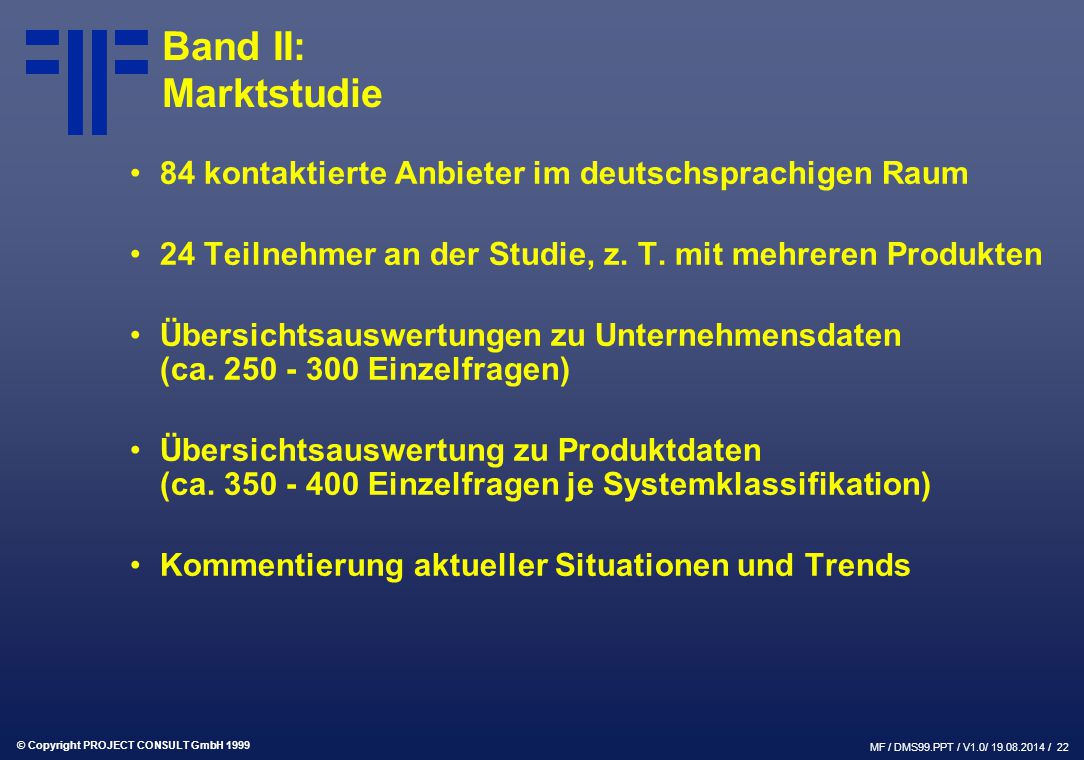 Band II:
Marktstudie

• 84 kontaktierte Anbieter im deutschsprachigen Raum

• 24 Teilnehmer an der Studie, z. T. mit mehreren Produkten

• Übersichtsauswertungen zu Unternehmensdaten (ca. 250 - 300 Einzelfragen)

• Übersichtsauswertung zu Produktdaten (ca. 350 - 400 Einzelfragen je Systemklassifikation)

• Kommentierung aktueller Situationen und Trends

© Copyright PROJECT CONSULT GmbH 1999

MF / DMS99.PPT / V1.0/ 19.08.2014 / 22